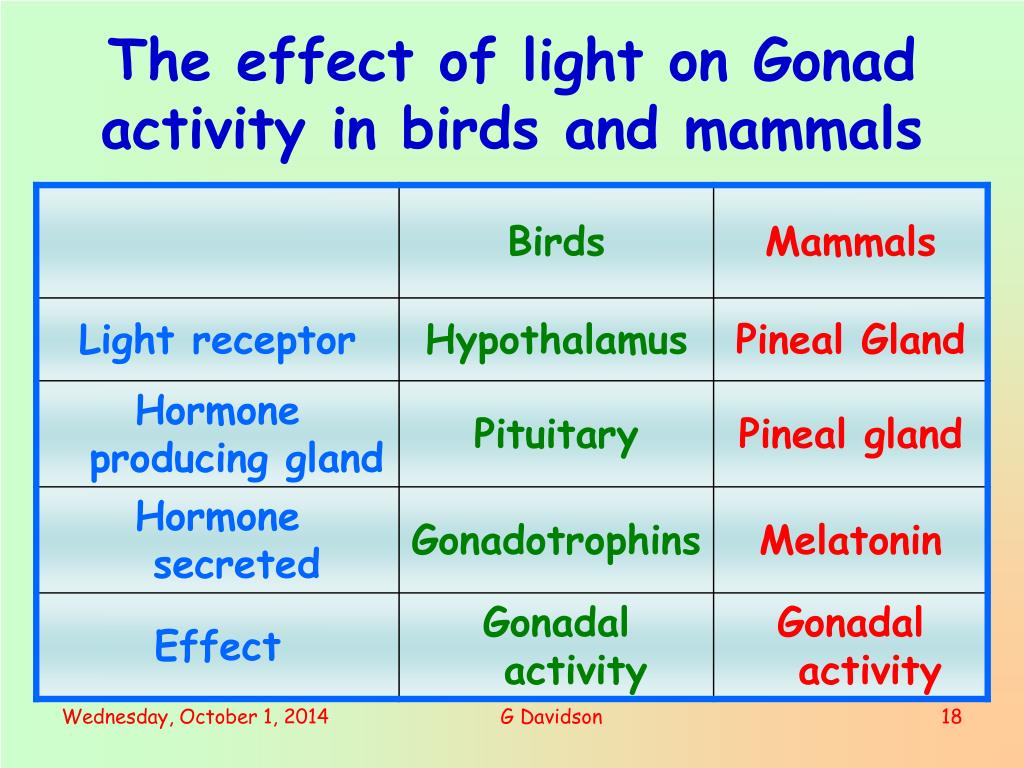 The effect of light on Gonad activity in birds and mammals

| | Birds | Mammals |
|---|---|---|
| Light receptor | Hypothalamus | Pineal Gland |
| Hormone producing gland | Pituitary | Pineal gland |
| Hormone secreted | Gonadotrophins | Melatonin |
| Effect | Gonadal activity | Gonadal activity |

Wednesday, October 1, 2014 G Davidson 18